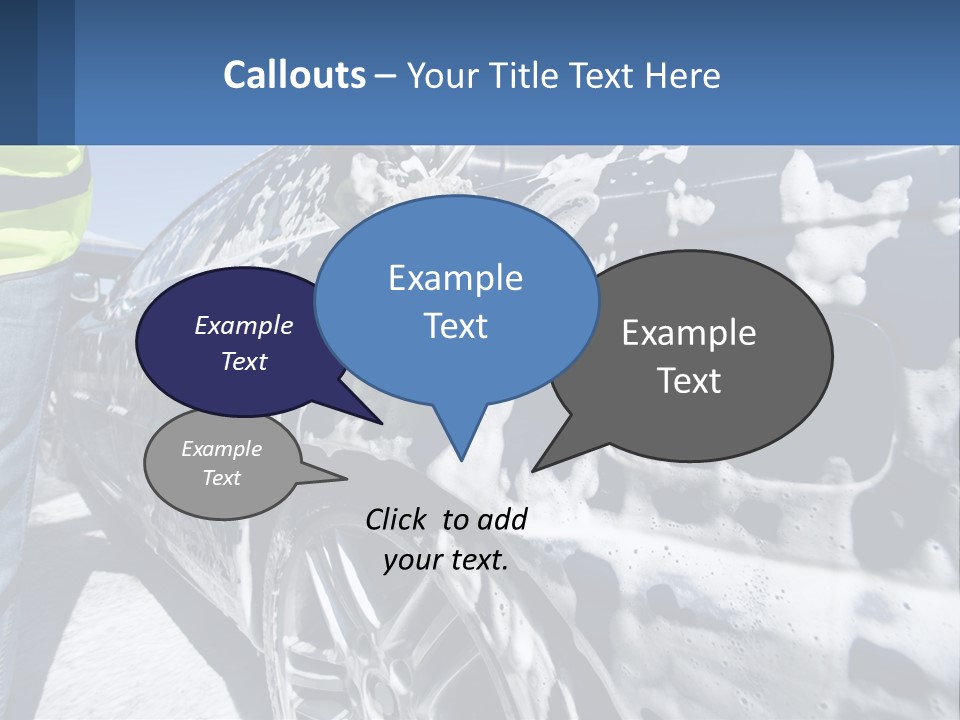 Callouts – Your Title Text Here

Example Text

Example Text

Example Text

Example Text

Click to add your text.